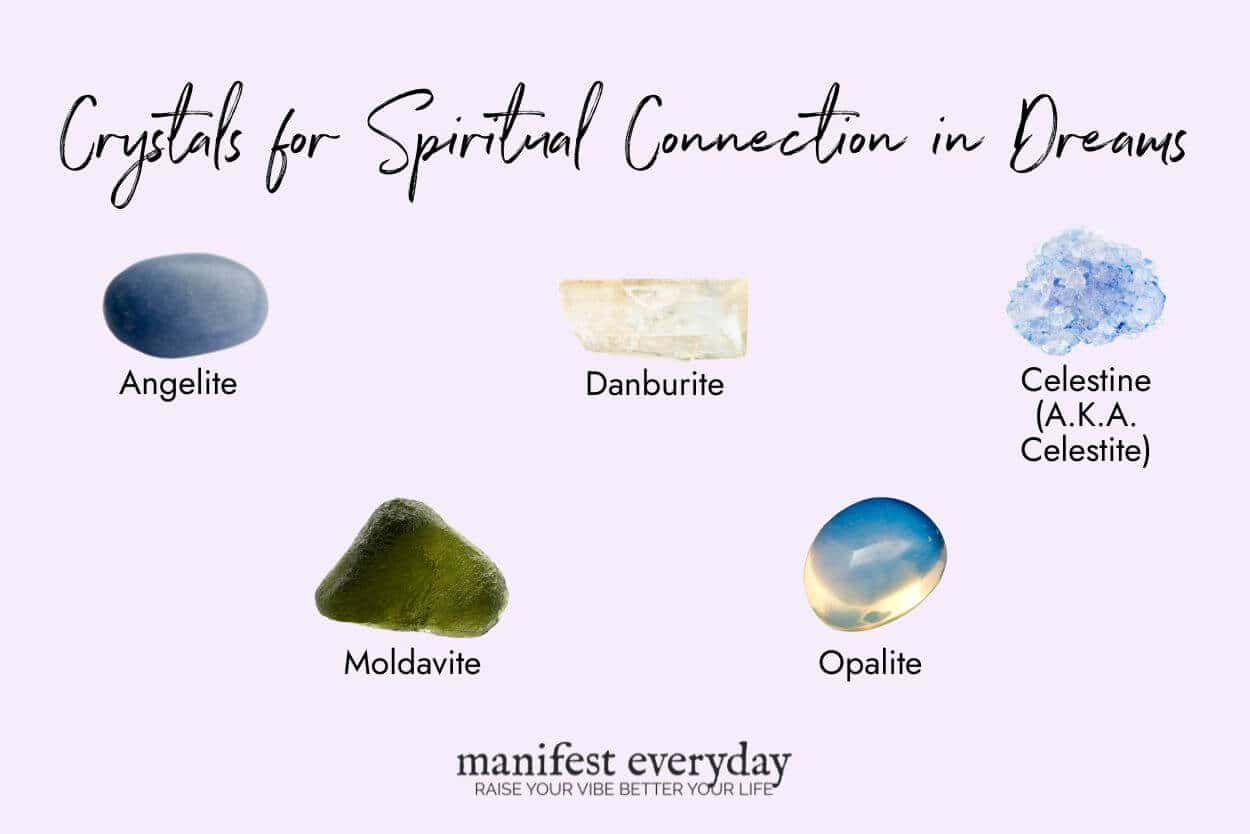 Crystals for Spiritual Connection in Dreams

Angelite

Danburite

Celestine (A.K.A. Celestite)

Moldavite

Opalite

manifest everyday
RAISE YOUR VIBE BETTER YOUR LIFE